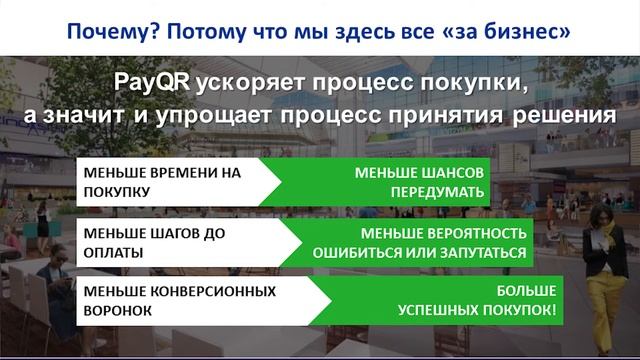 Почему? Потому что мы здесь все «за бизнес»

PayQR ускоряет процесс покупки, а значит и упрощает процесс принятия решения

МЕНЬШЕ ВРЕМЕНИ НА ПОКУПКУ

МЕНЬШЕ ШАНСОВ ПЕРЕДУМАТЬ

МЕНЬШЕ ШАГОВ ДО ОПЛАТЫ

МЕНЬШЕ ВЕРОЯТНОСТЬ ОШИБИТЬСЯ ИЛИ ЗАПУТАТЬСЯ

МЕНЬШЕ КОНВЕРСИОННЫХ ВОРОНОК

БОЛЬШЕ УСПЕШНЫХ ПОКУПОК!